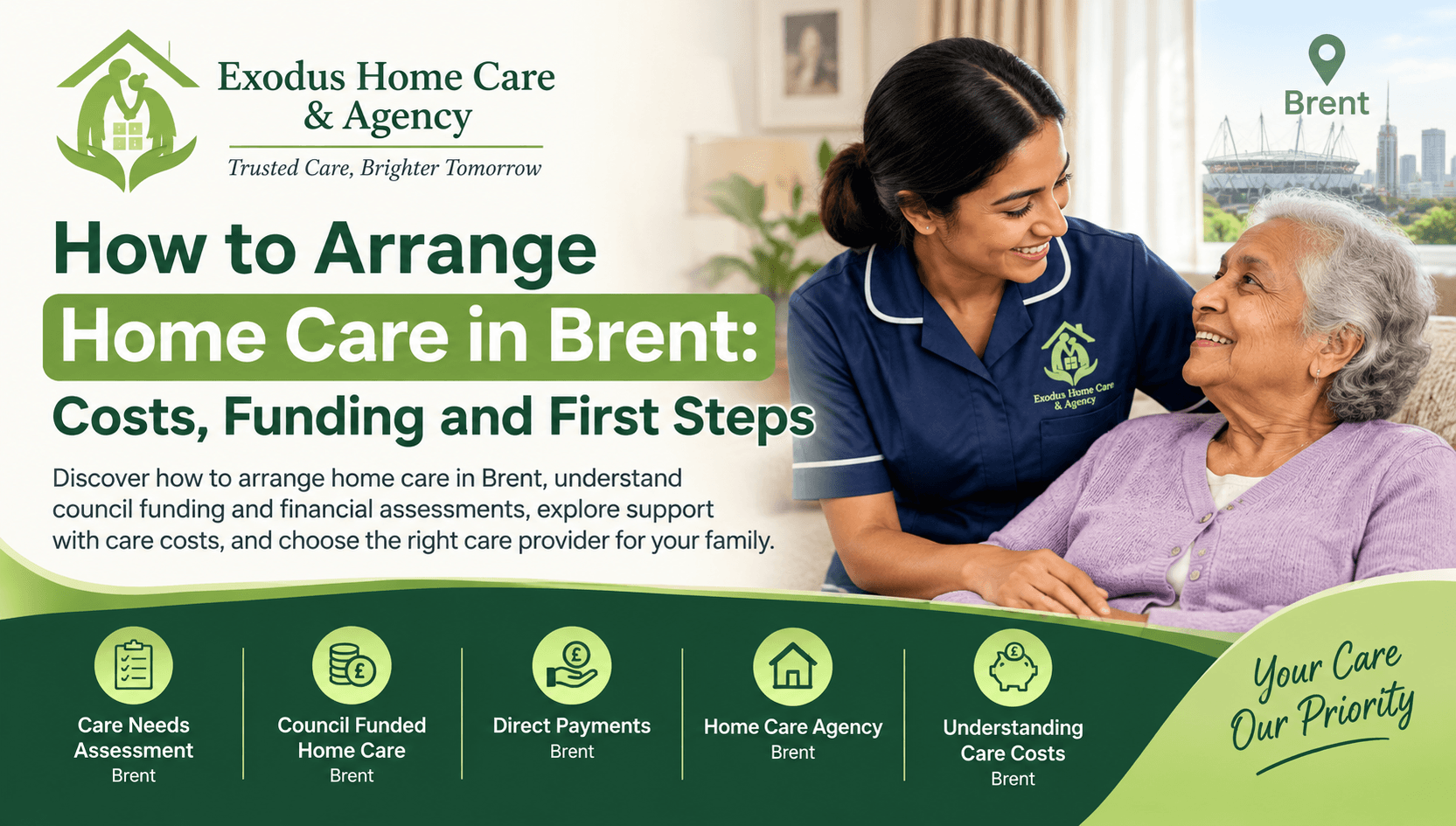 Exodus Home Care & Agency

Trusted Care, Brighter Tomorrow

Brent

How to Arrange Home Care in Brent: Costs, Funding and First Steps

Discover how to arrange home care in Brent, understand council funding and financial assessments, explore support with care costs, and choose the right care provider for your family.

Exodus Home Care & Agency

Care Needs Assessment
Brent

Council Funded Home Care
Brent

Direct Payments
Brent

Home Care Agency
Brent

Understanding Care Costs
Brent

Your Care
Our Priority